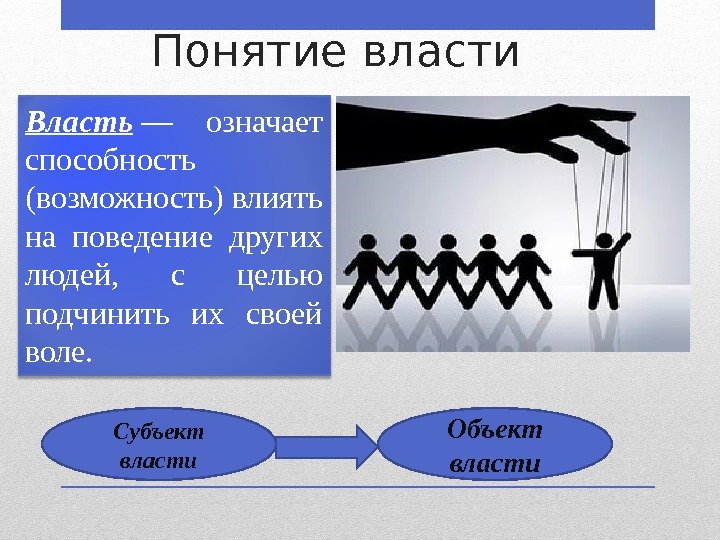 Понятие власти

Власть — означает способность (возможность) влиять на поведение других людей, с целью подчинить их своей воле.

Субъект власти

Объект власти